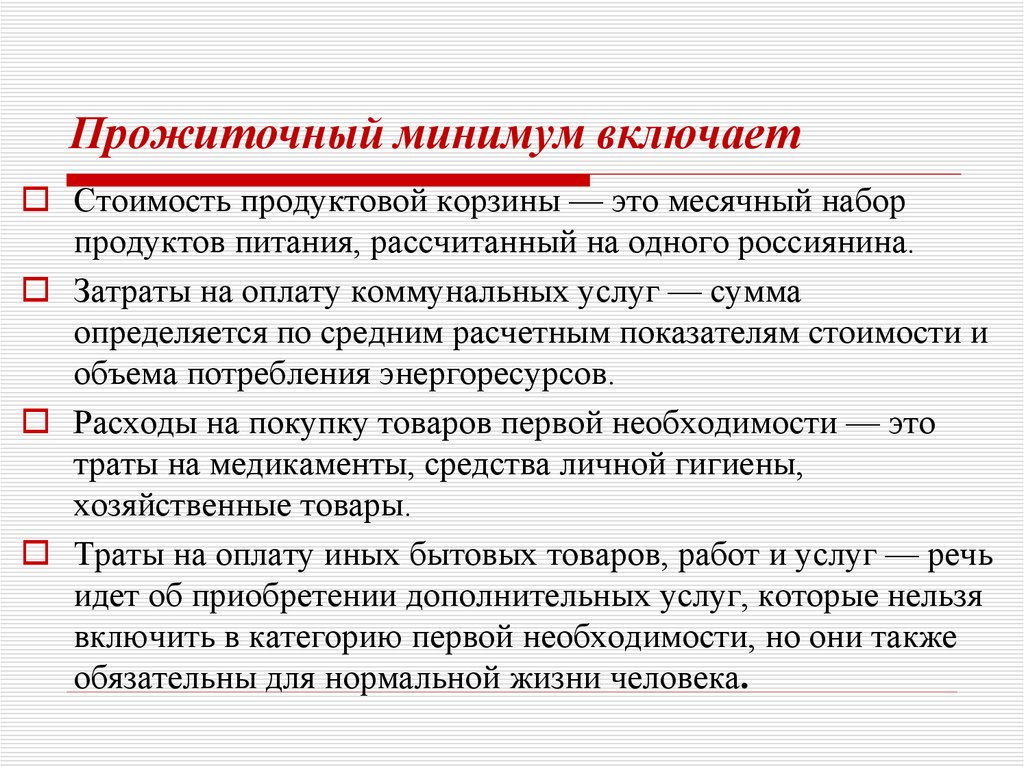 Прожиточный минимум включает

Стоимость продуктовой корзины — это месячный набор продуктов питания, рассчитанный на одного россиянина.

Затраты на оплату коммунальных услуг — сумма определяется по средним расчетным показателям стоимости и объема потребления энергоресурсов.

Расходы на покупку товаров первой необходимости — это траты на медикаменты, средства личной гигиены, хозяйственные товары.

Траты на оплату иных бытовых товаров, работ и услуг — речь идет об приобретении дополнительных услуг, которые нельзя включить в категорию первой необходимости, но они также обязательны для нормальной жизни человека.